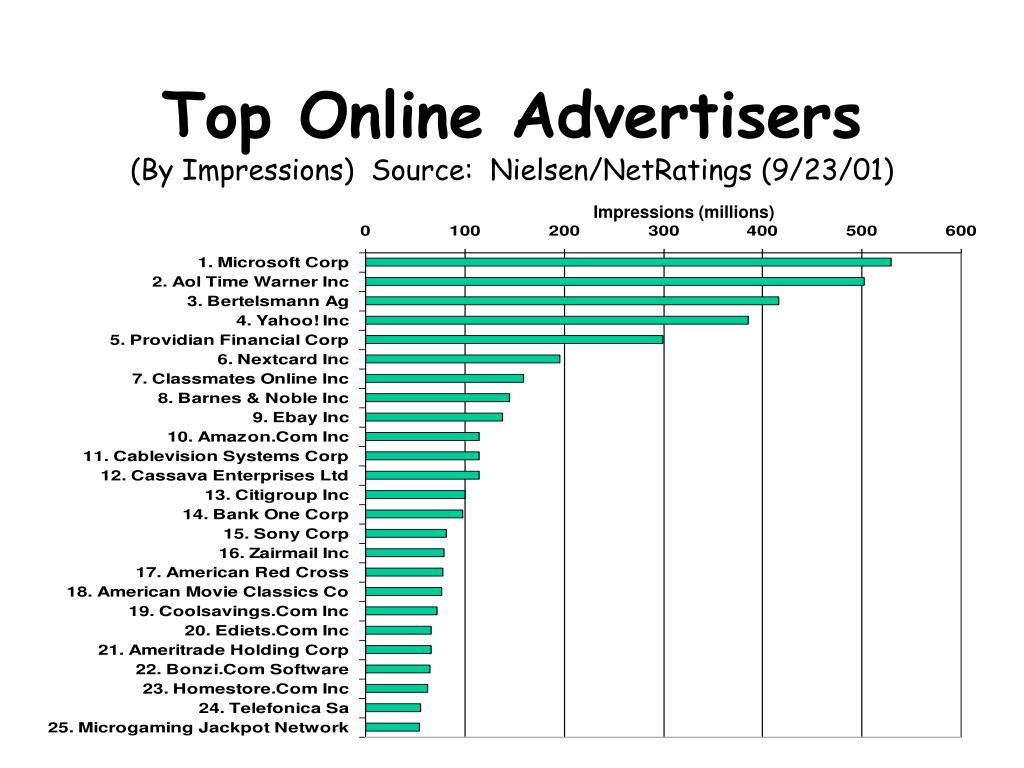 Top Online Advertisers
(By Impressions) Source: Nielsen/NetRatings (9/23/01)

Impressions (millions)
0 100 200 300 400 500 600

1. Microsoft Corp
2. Aol Time Warner Inc
3. Bertelsmann Ag
4. Yahoo! Inc
5. Providian Financial Corp
6. Nextcard Inc
7. Classmates Online Inc
8. Barnes & Noble Inc
9. Ebay Inc
10. Amazon.Com Inc
11. Cablevision Systems Corp
12. Cassava Enterprises Ltd
13. Citigroup Inc
14. Bank One Corp
15. Sony Corp
16. Zairmail Inc
17. American Red Cross
18. American Movie Classics Co
19. Coolsavings.Com Inc
20. Ediets.Com Inc
21. Ameritrade Holding Corp
22. Bonzi.Com Software
23. Homestore.Com Inc
24. Telefonica Sa
25. Microgaming Jackpot Network